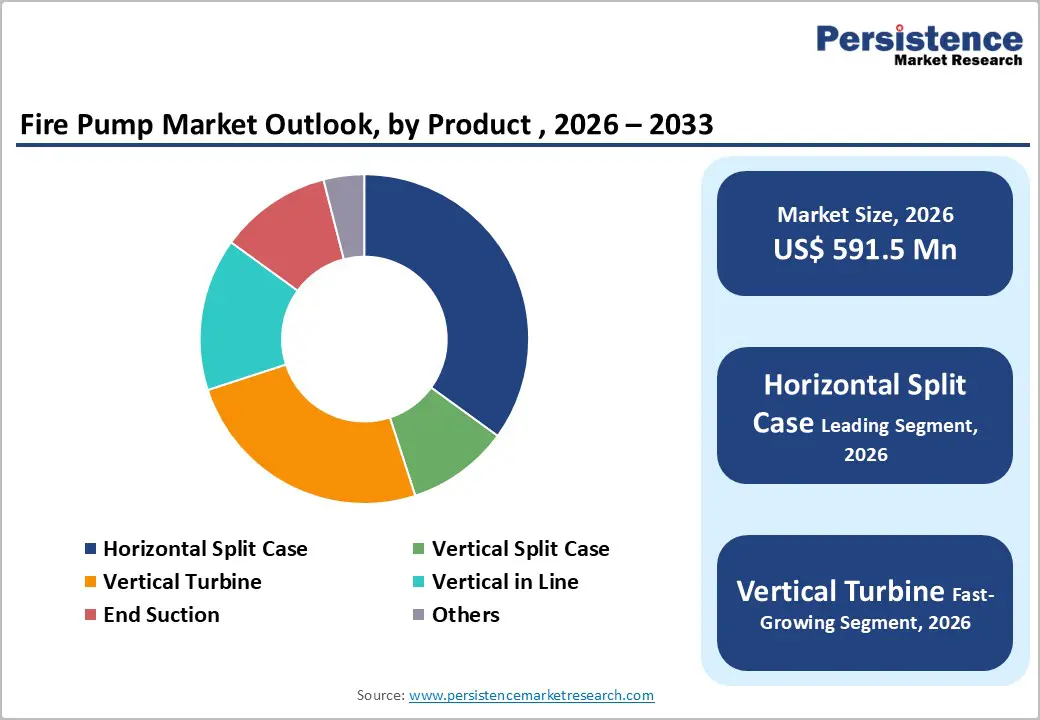 Persistence
Market Research

Fire Pump Market Outlook, by Product , 2026 – 2033

Horizontal Split Case
Vertical Split Case
Vertical Turbine
Vertical in Line
End Suction
Others

Market Size, 2026
US$ 591.5 Mn

Horizontal Split Case Leading Segment, 2026

Vertical Turbine Fast-Growing Segment, 2026

Source: www.persistencemarketresearch.com